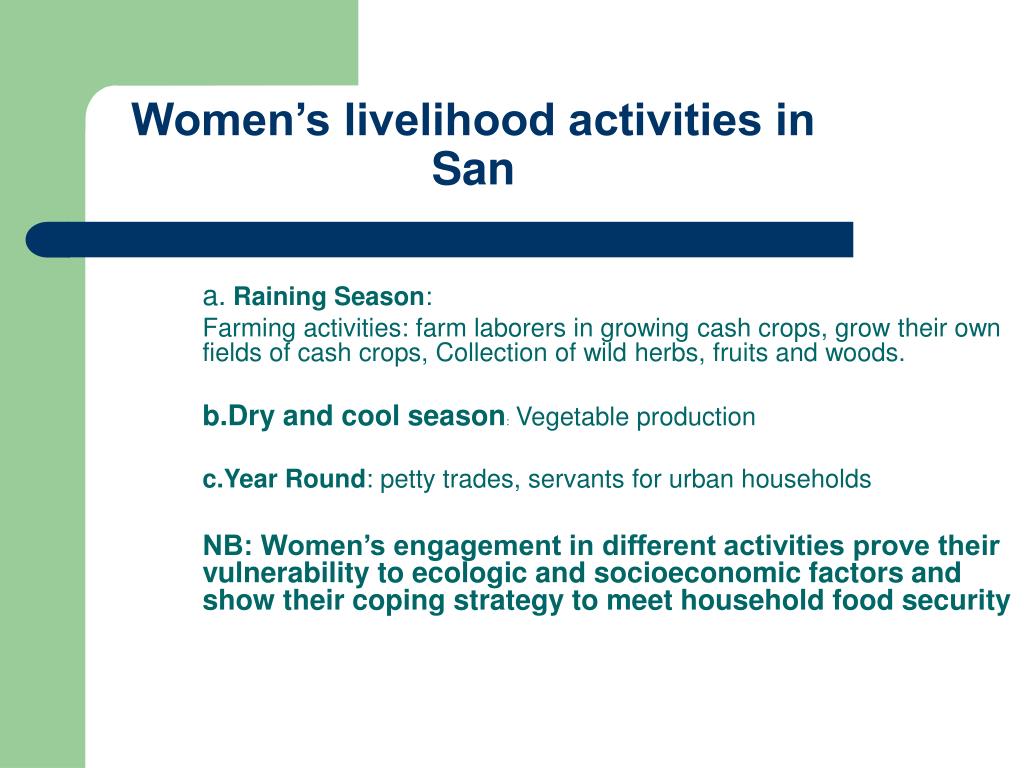 Women’s livelihood activities in San

a. Raining Season:
Farming activities: farm laborers in growing cash crops, grow their own fields of cash crops, Collection of wild herbs, fruits and woods.

b.Dry and cool season: Vegetable production

c.Year Round: petty trades, servants for urban households

NB: Women’s engagement in different activities prove their vulnerability to ecologic and socioeconomic factors and show their coping strategy to meet household food security